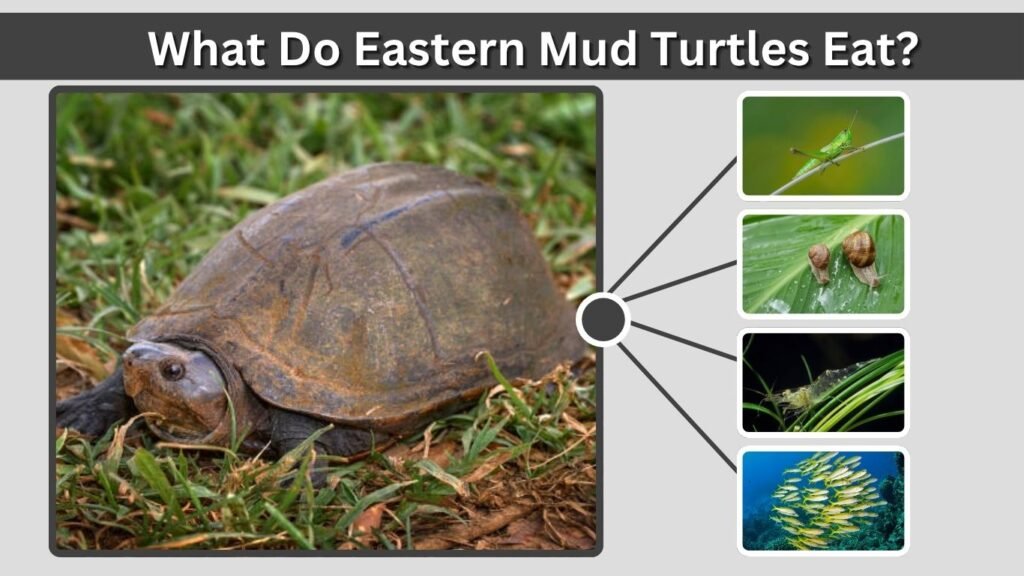 What Do Eastern Mud Turtles Eat?